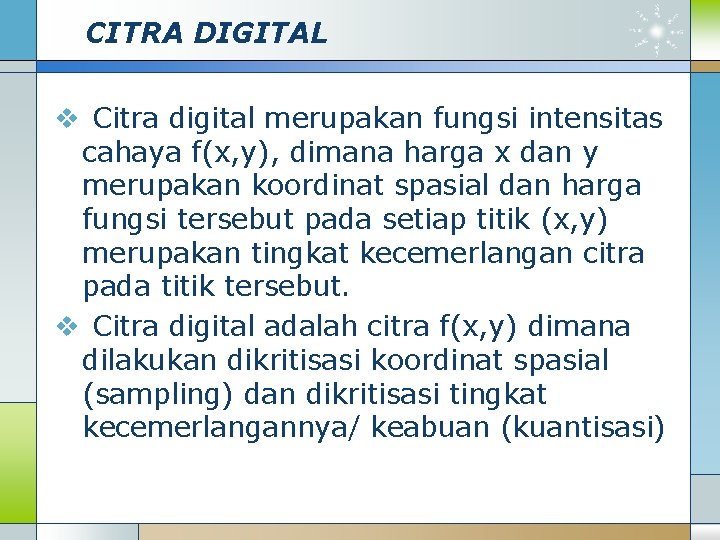 CITRA DIGITAL

❖ Citra digital merupakan fungsi intensitas cahaya f(x,y), dimana harga x dan y merupakan koordinat spasial dan harga fungsi tersebut pada setiap titik (x,y) merupakan tingkat kecemerlangan citra pada titik tersebut.

❖ Citra digital adalah citra f(x,y) dimana dilakukan dikritisasi koordinat spasial (sampling) dan dikritisasi tingkat kecemerlangannya/ keabuan (kuantisasi)